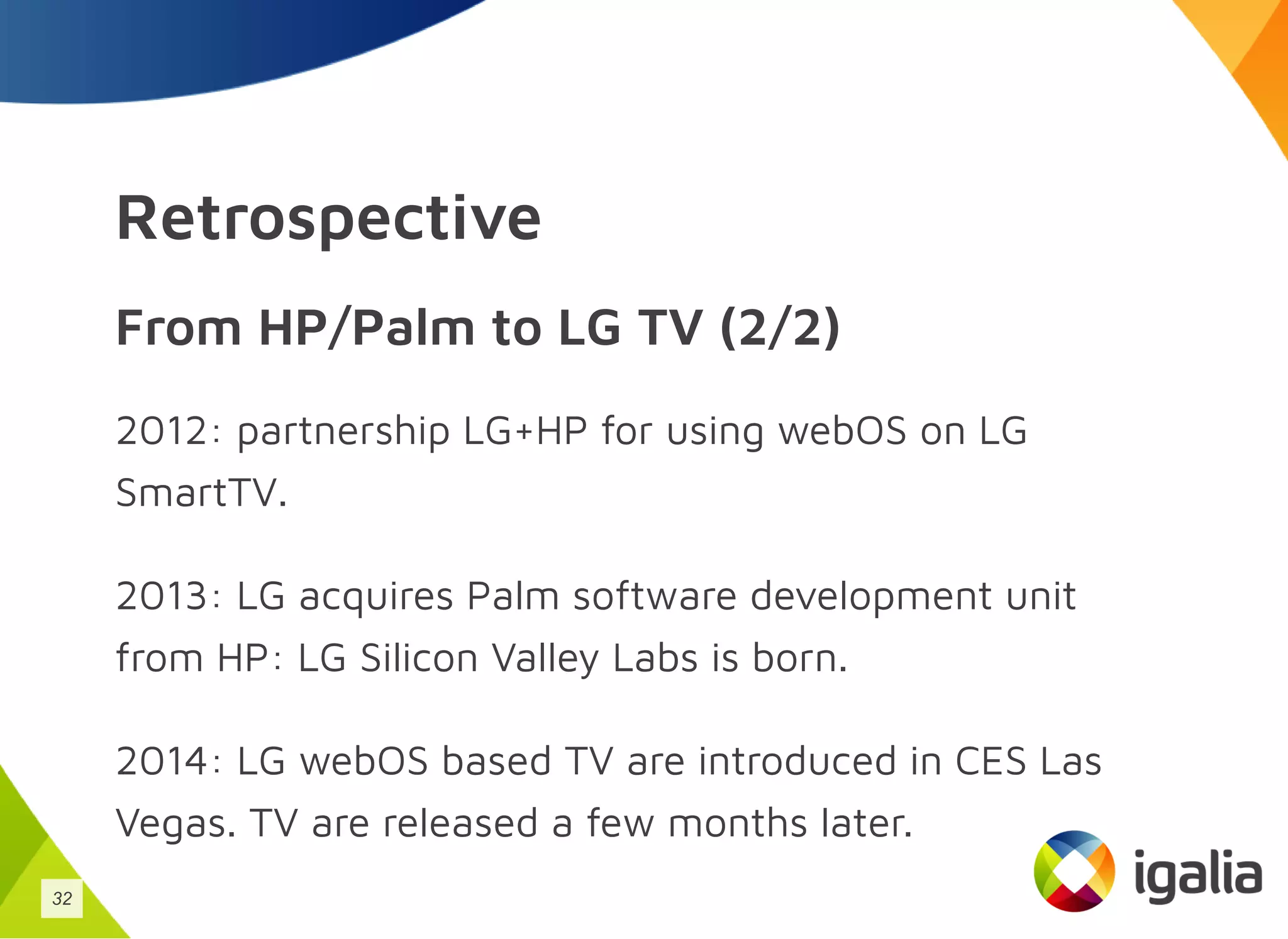 Retrospective

From HP/Palm to LG TV (2/2)

2012: partnership LG+HP for using webOS on LG SmartTV.

2013: LG acquires Palm software development unit from HP: LG Silicon Valley Labs is born.

2014: LG webOS based TV are introduced in CES Las Vegas. TV are released a few months later.

32

igalia